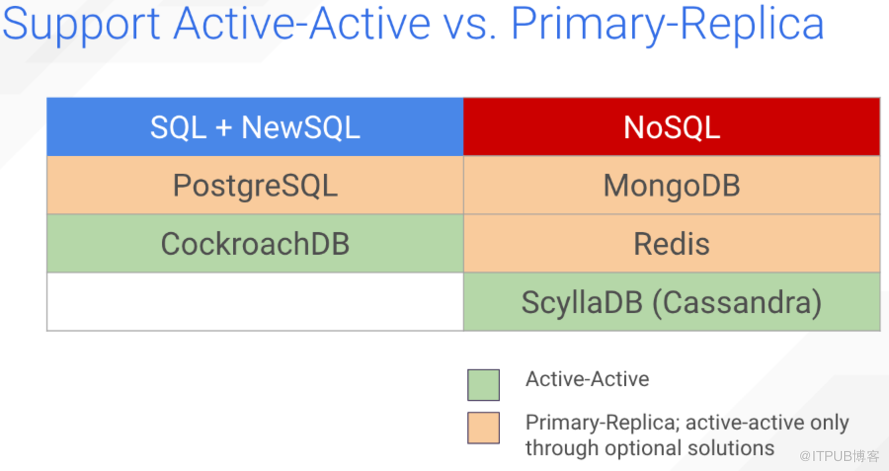 Support Active-Active vs. Primary-Replica

| SQL + NewSQL | NoSQL |
|---|---|
| PostgreSQL | MongoDB |
| CockroachDB | Redis |
| | ScyllaDB (Cassandra) |

Active-Active

Primary-Replica; active-active only through optional solutions

@ITPUB博客